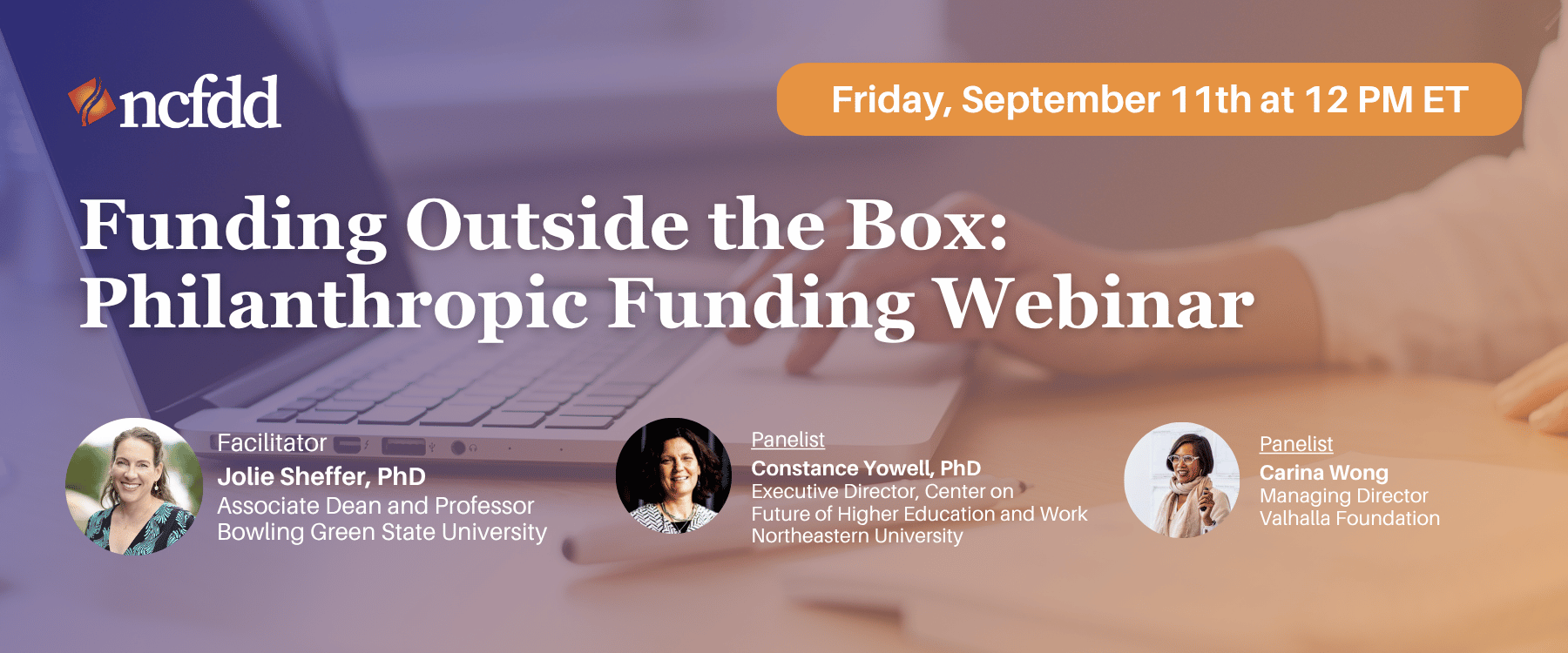 ncfdd

Friday, September 11th at 12 PM ET

Funding Outside the Box:
Philanthropic Funding Webinar

Facilitator
Jolie Sheffer, PhD
Associate Dean and Professor
Bowling Green State University

Panelist
Constance Yowell, PhD
Executive Director, Center on
Future of Higher Education and Work
Northeastern University

Panelist
Carina Wong
Managing Director
Valhalla Foundation